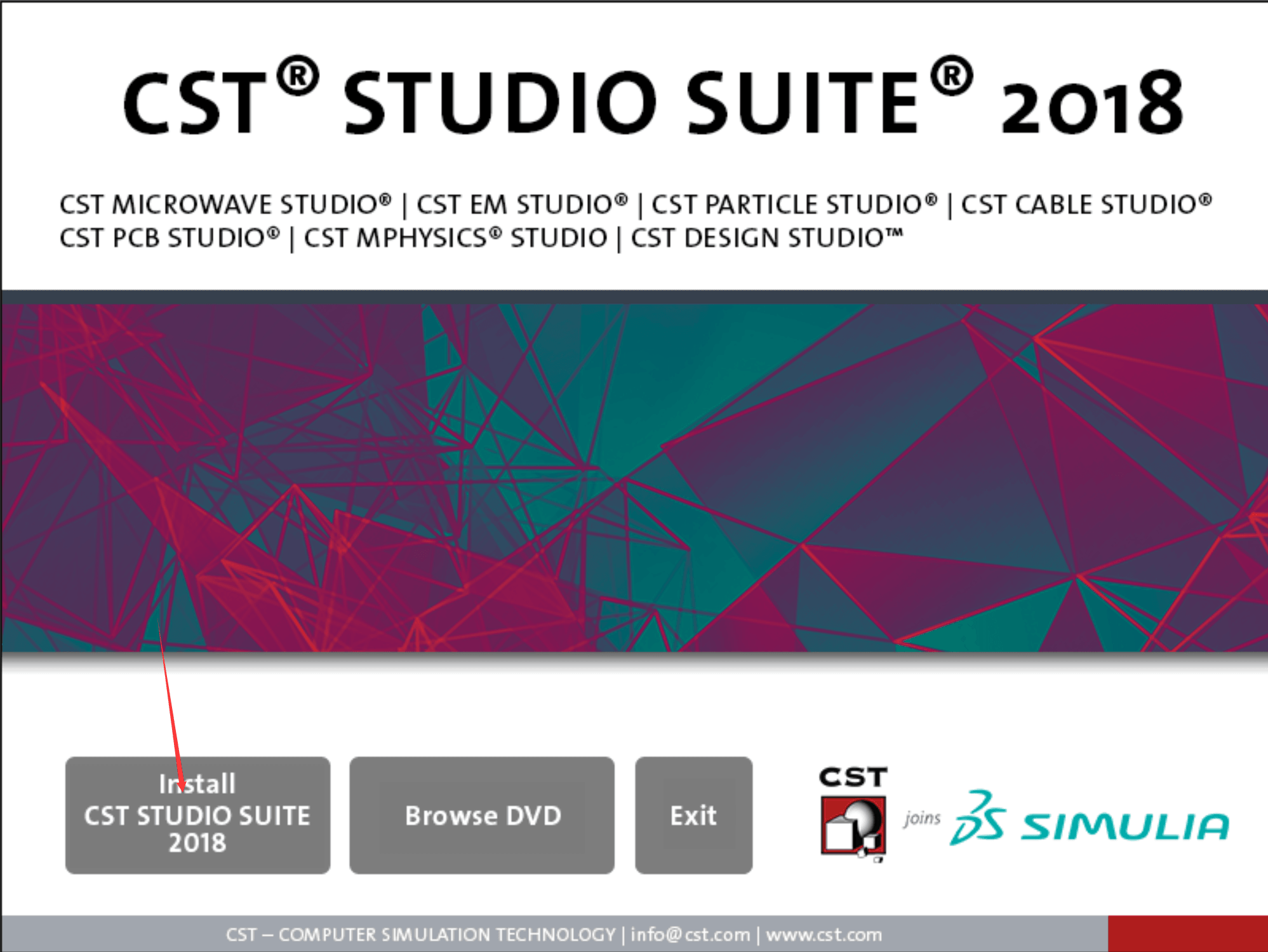 CST® STUDIO SUITE® 2018

CST MICROWAVE STUDIO® | CST EM STUDIO® | CST PARTICLE STUDIO® | CST CABLE STUDIO® CST PCB STUDIO® | CST MPHYSICS® STUDIO | CST DESIGN STUDIO™

Install CST STUDIO SUITE 2018

Browse DVD

Exit

CST joins 3DS SIMULIA

CST – COMPUTER SIMULATION TECHNOLOGY | info@cst.com | www.cst.com